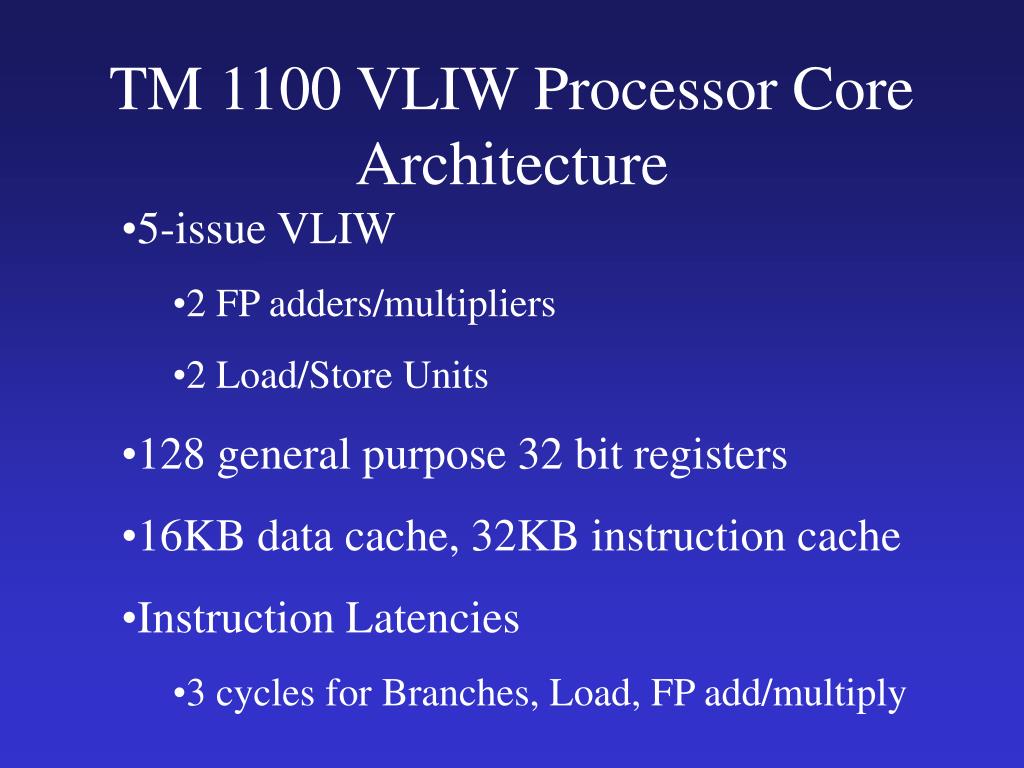 TM 1100 VLIW Processor Core Architecture

•5-issue VLIW

•2 FP adders/multipliers

•2 Load/Store Units

•128 general purpose 32 bit registers

•16KB data cache, 32KB instruction cache

•Instruction Latencies

•3 cycles for Branches, Load, FP add/multiply